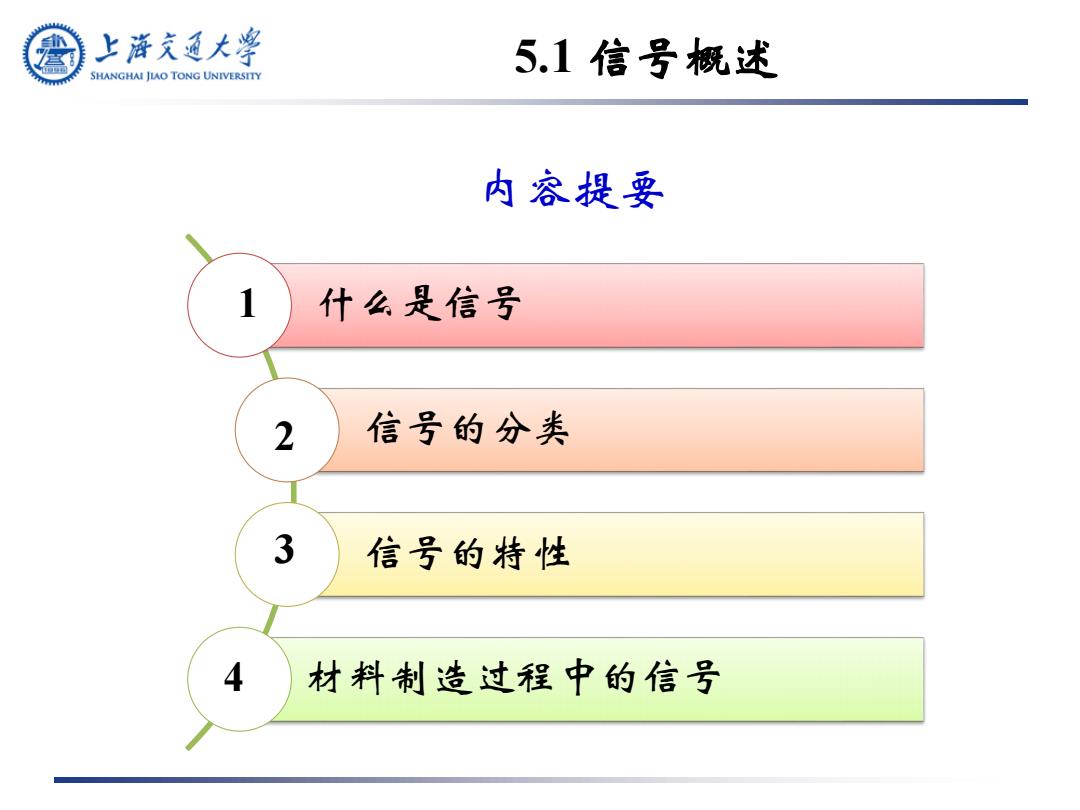 上海交通大学
SHANGHAI JIAO TONG UNIVERSITY

5.1 信号概述

内容提要

1 什么是信号

2 信号的分类

3 信号的特性

4 材料制造过程中的信号